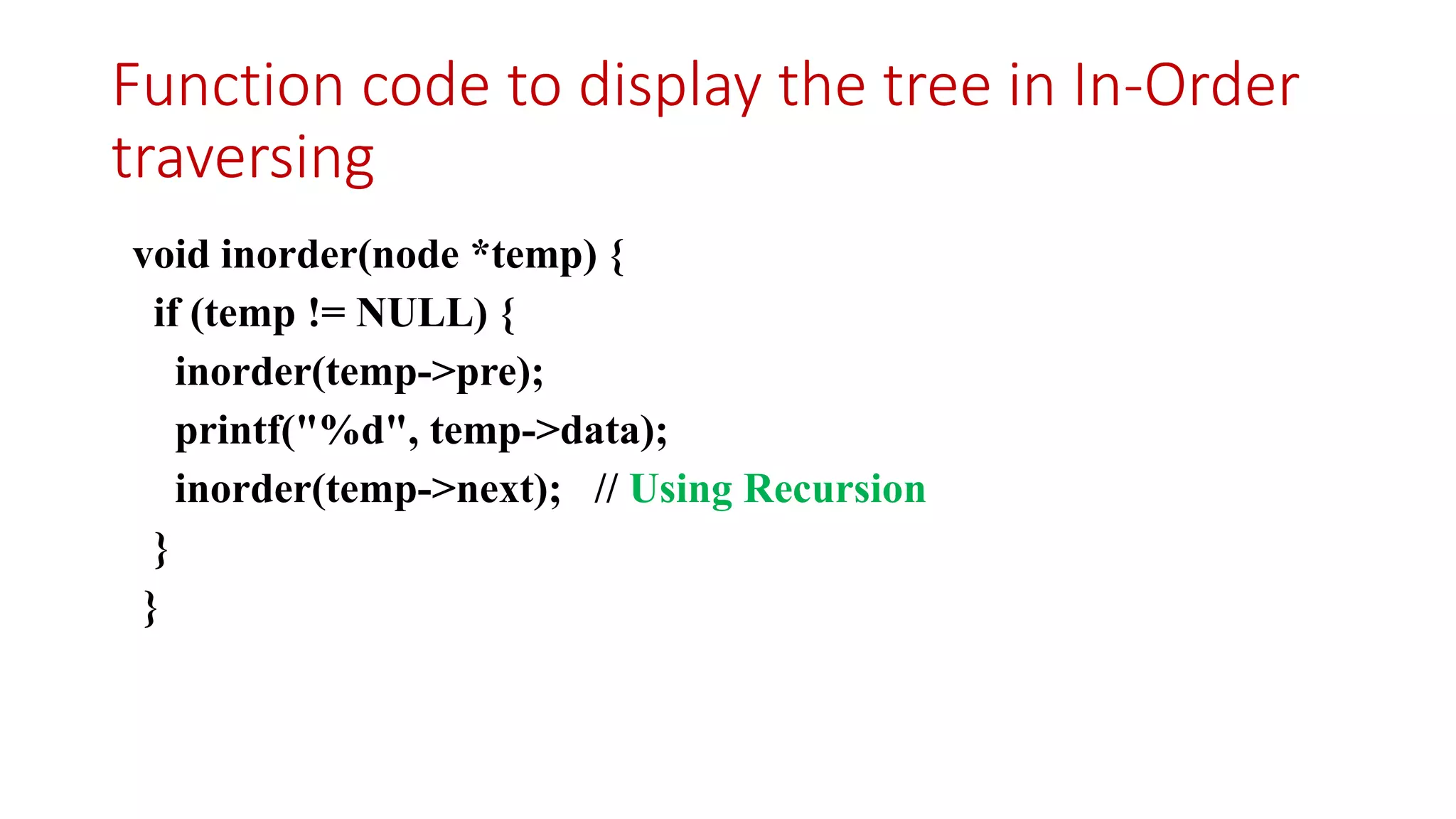 Function code to display the tree in In-Order traversing

void inorder(node *temp) {
 if (temp != NULL) {
  inorder(temp->pre);
  printf("%d", temp->data);
  inorder(temp->next);   // Using Recursion
 }
}